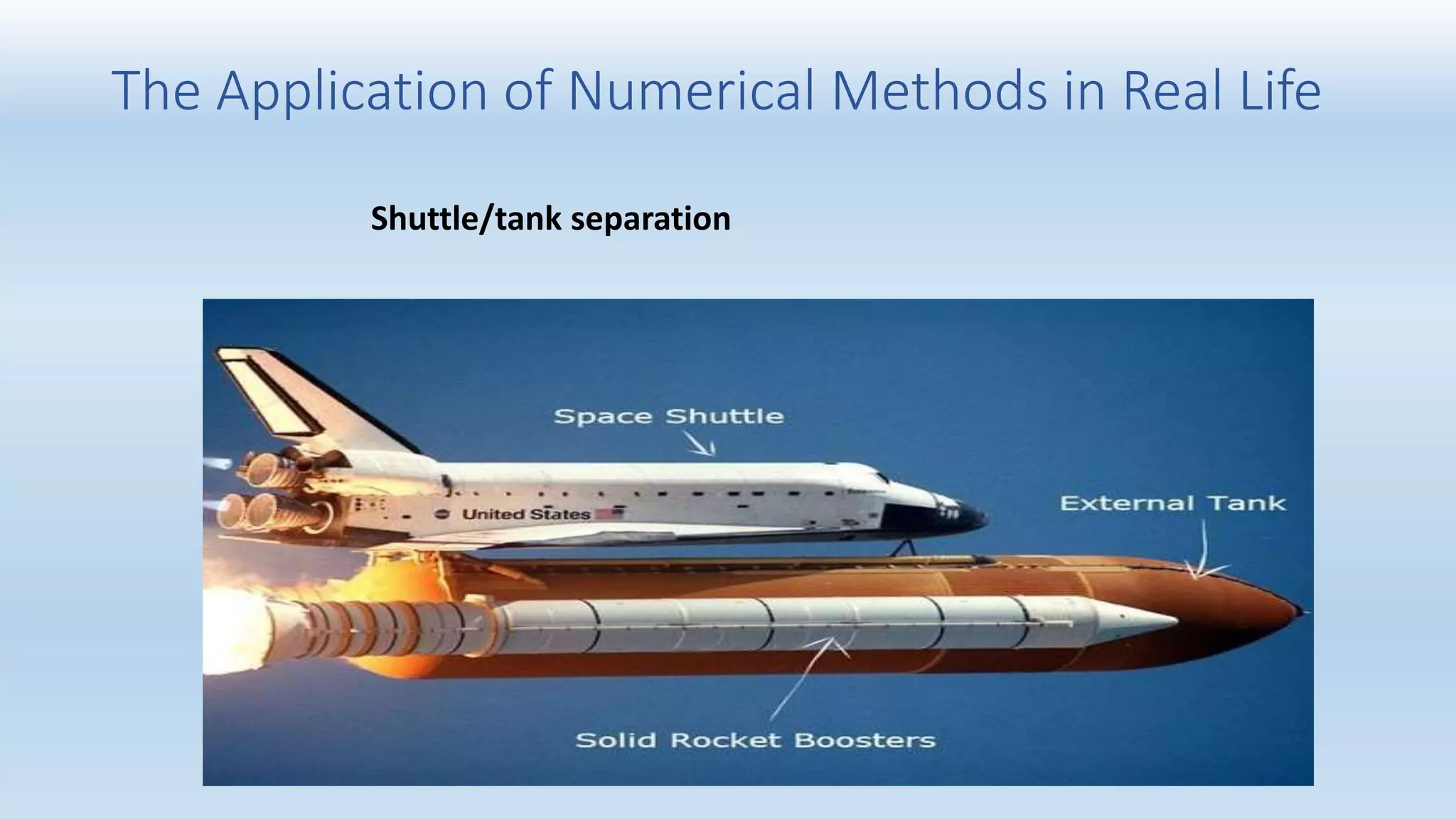 The Application of Numerical Methods in Real Life

Shuttle/tank separation

Space Shuttle

United States

External Tank

Solid Rocket Boosters